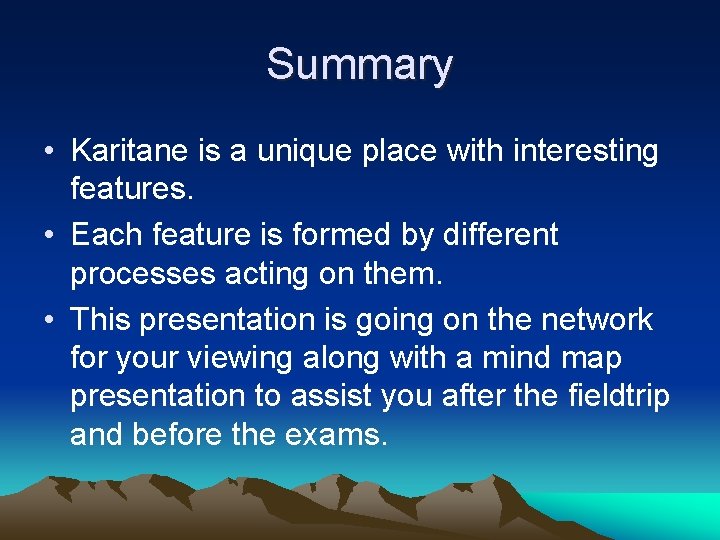 Summary

• Karitane is a unique place with interesting features.

• Each feature is formed by different processes acting on them.

• This presentation is going on the network for your viewing along with a mind map presentation to assist you after the fieldtrip and before the exams.